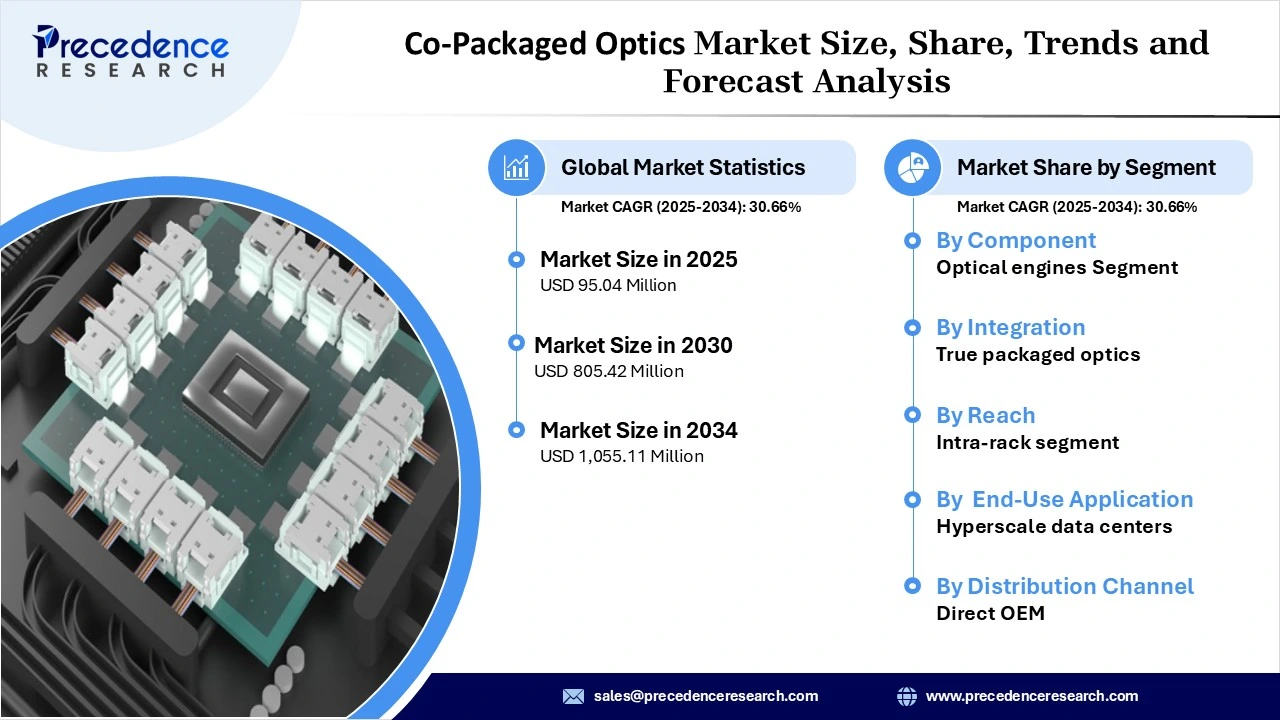 Precedence RESEARCH

Co-Packaged Optics Market Size, Share, Trends and Forecast Analysis

Global Market Statistics

Market CAGR (2025-2034): 30.66%

Market Size in 2025
USD 95.04 Million

Market Size in 2030
USD 805.42 Million

Market Size in 2034
USD 1,055.11 Million

Market Share by Segment

Market CAGR (2025-2034): 30.66%

By Component
Optical engines Segment

By Integration
True packaged optics

By Reach
Intra-rack segment

By End-Use Application
Hyperscale data centers

By Distribution Channel
Direct OEM

sales@precedenceresearch.com

www.precedenceresearch.com